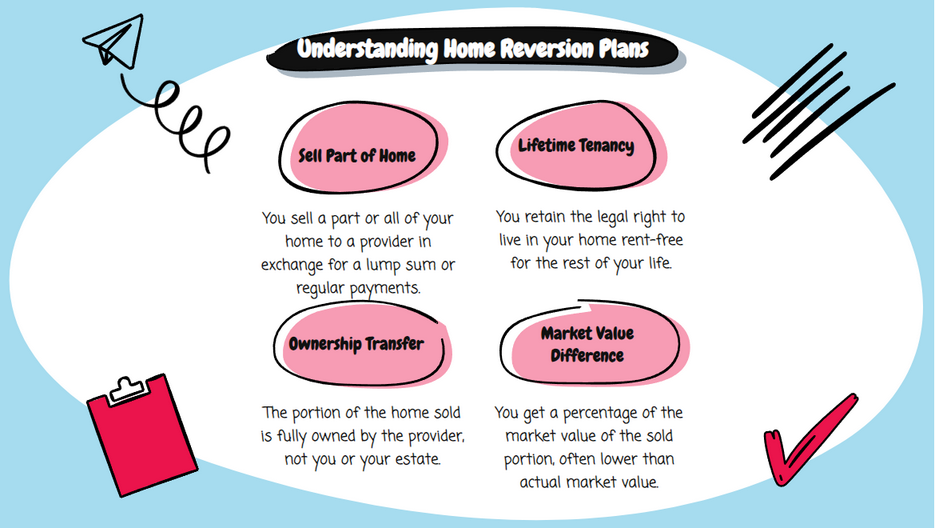 Understanding Home Reversion Plans

Sell Part of Home

You sell a part or all of your home to a provider in exchange for a lump sum or regular payments.

Lifetime Tenancy

You retain the legal right to live in your home rent-free for the rest of your life.

Ownership Transfer

The portion of the home sold is fully owned by the provider, not you or your estate.

Market Value Difference

You get a percentage of the market value of the sold portion, often lower than actual market value.